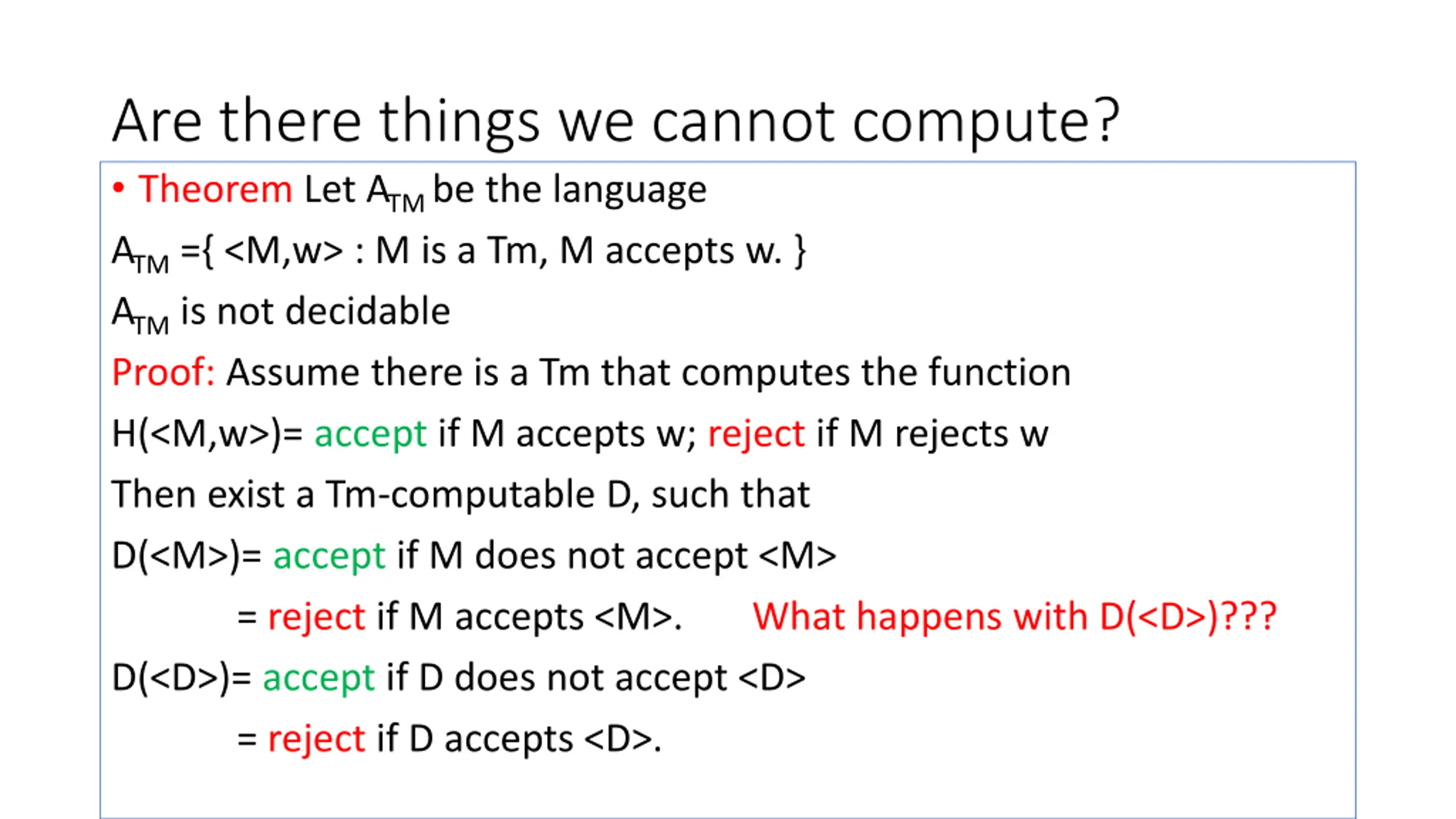 Are there things we cannot compute?

• Theorem Let $A_{TM}$ be the language

$A_{TM}$ ={ <M,w> : M is a Tm, M accepts w. }

$A_{TM}$ is not decidable

Proof: Assume there is a Tm that computes the function

H(<M,w>)= accept if M accepts w; reject if M rejects w

Then exist a Tm-computable D, such that

D(<M>)= accept if M does not accept <M>

= reject if M accepts <M>. What happens with D(<D>)???

D(<D>)= accept if D does not accept <D>

= reject if D accepts <D>.